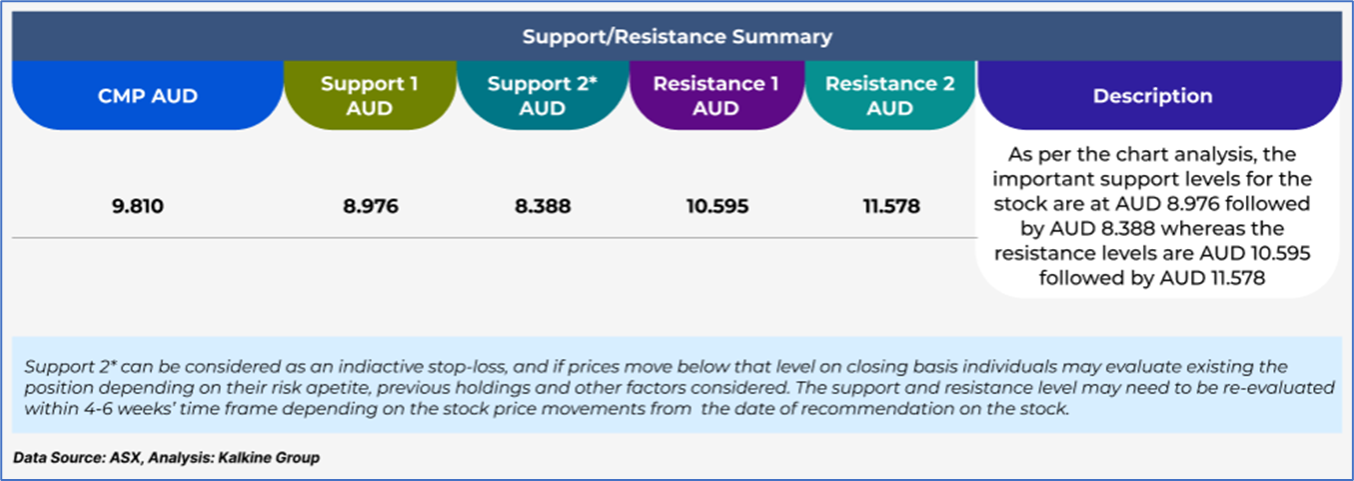 Support/Resistance Summary

| CMP AUD | Support 1 AUD | Support 2* AUD | Resistance 1 AUD | Resistance 2 AUD | Description |
|---|---|---|---|---|---|
| 9.810 | 8.976 | 8.388 | 10.595 | 11.578 | As per the chart analysis, the important support levels for the stock are at AUD 8.976 followed by AUD 8.388 whereas the resistance levels are AUD 10.595 followed by AUD 11.578 |

Support 2* can be considered as an indiactive stop-loss, and if prices move below that level on closing basis individuals may evaluate existing the position depending on their risk apetite, previous holdings and other factors considered. The support and resistance level may need to be re-evaluated within 4-6 weeks' time frame depending on the stock price movements from the date of recommendation on the stock.

Data Source: ASX, Analysis: Kalkine Group